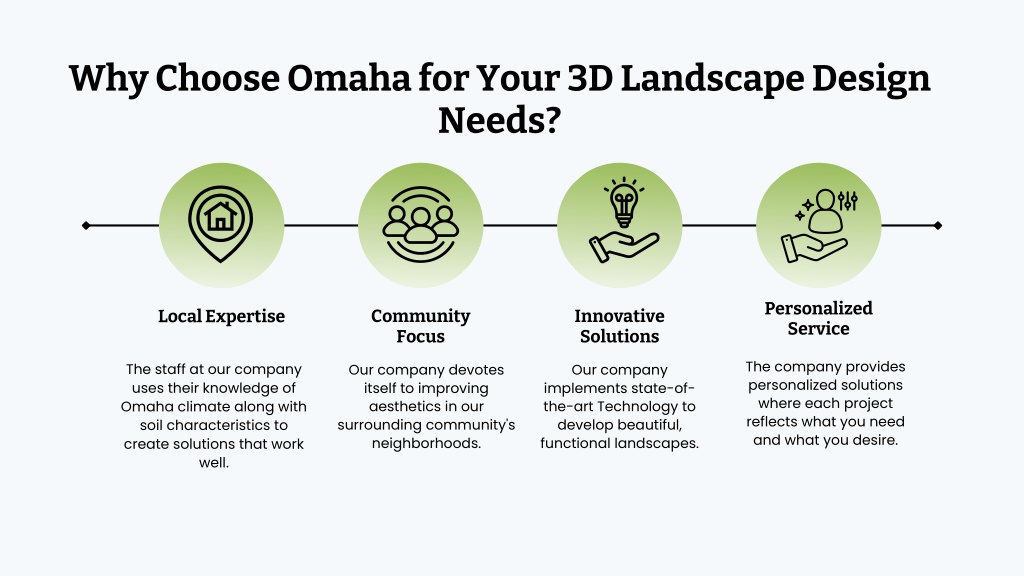 Why Choose Omaha for Your 3D Landscape Design Needs?

Local Expertise

The staff at our company uses their knowledge of Omaha climate along with soil characteristics to create solutions that work well.

Community Focus

Our company devotes itself to improving aesthetics in our surrounding community's neighborhoods.

Innovative Solutions

Our company implements state-of-the-art Technology to develop beautiful, functional landscapes.

Personalized Service

The company provides personalized solutions where each project reflects what you need and what you desire.